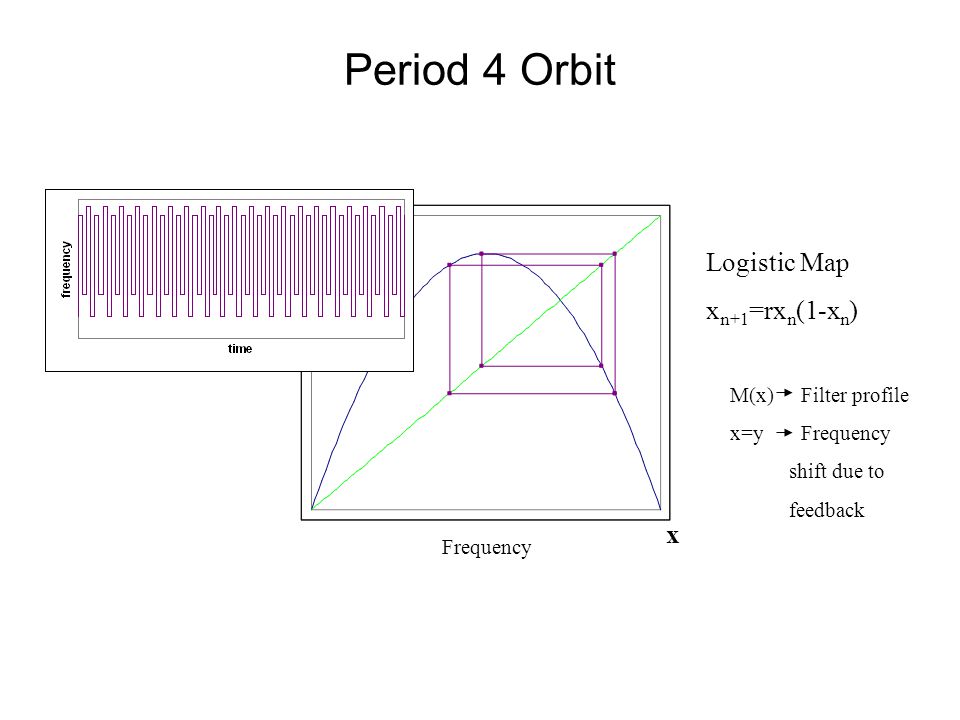 Period 4 Orbit

frequency

time

Frequency

x

Logistic Map

$x_{n+1}=rx_n(1-x_n)$

M(x) → Filter profile

x=y → Frequency shift due to feedback